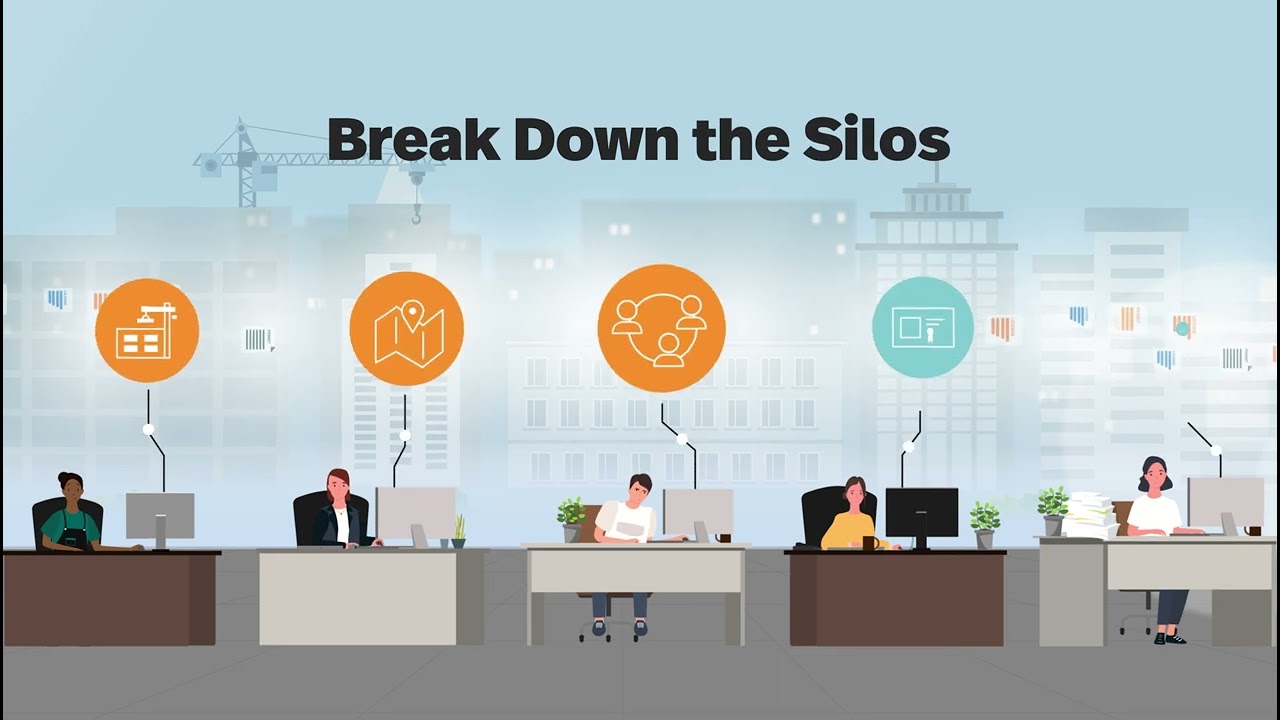 Break Down the Silos